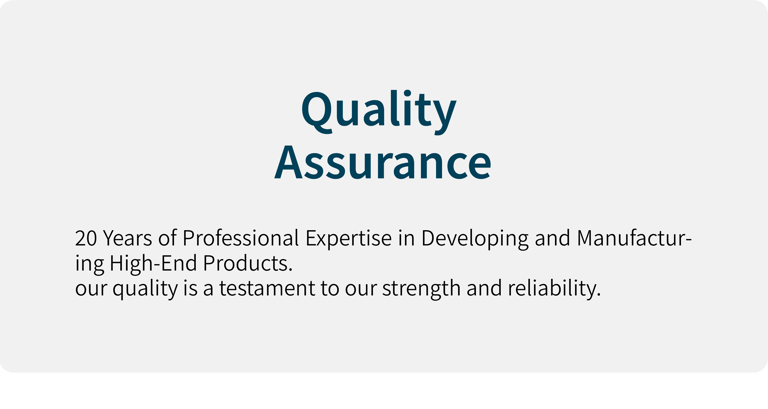 Quality Assurance

20 Years of Professional Expertise in Developing and Manufacturing High-End Products.
our quality is a testament to our strength and reliability.